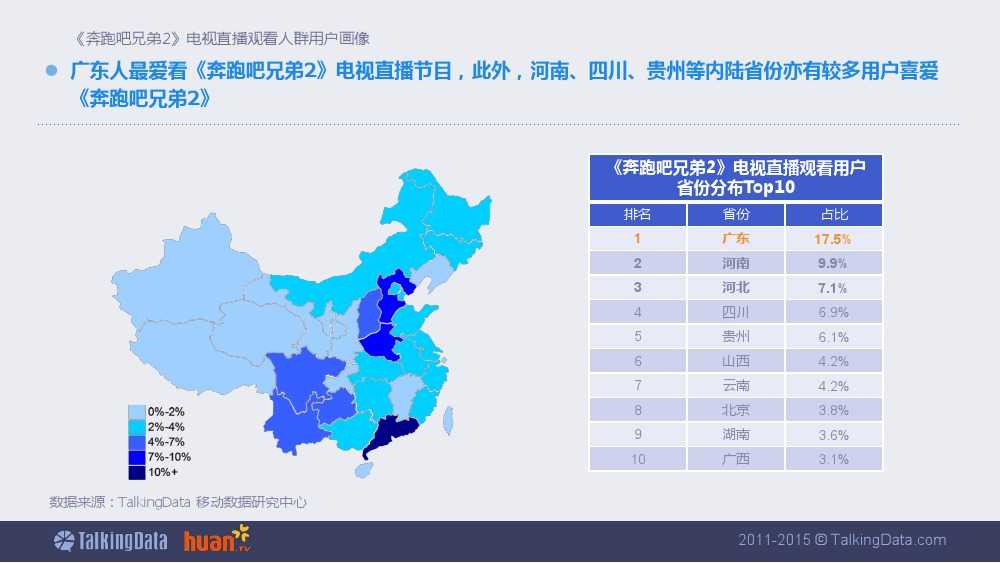 《奔跑吧兄弟2》电视直播观看人群用户画像

广东人最爱看《奔跑吧兄弟2》电视直播节目，此外，河南、四川、贵州等内陆省份亦有较多用户喜爱《奔跑吧兄弟2》

0%-2%
2%-4%
4%-7%
7%-10%
10%+

《奔跑吧兄弟2》电视直播观看用户省份分布Top10

| 排名 | 省份 | 占比 |
|---|---|---|
| 1 | 广东 | 17.5% |
| 2 | 河南 | 9.9% |
| 3 | 河北 | 7.1% |
| 4 | 四川 | 6.9% |
| 5 | 贵州 | 6.1% |
| 6 | 山西 | 4.2% |
| 7 | 云南 | 4.2% |
| 8 | 北京 | 3.8% |
| 9 | 湖南 | 3.6% |
| 10 | 广西 | 3.1% |

数据来源：TalkingData 移动数据研究中心

TalkingData huan.tv

2011-2015 © TalkingData.com